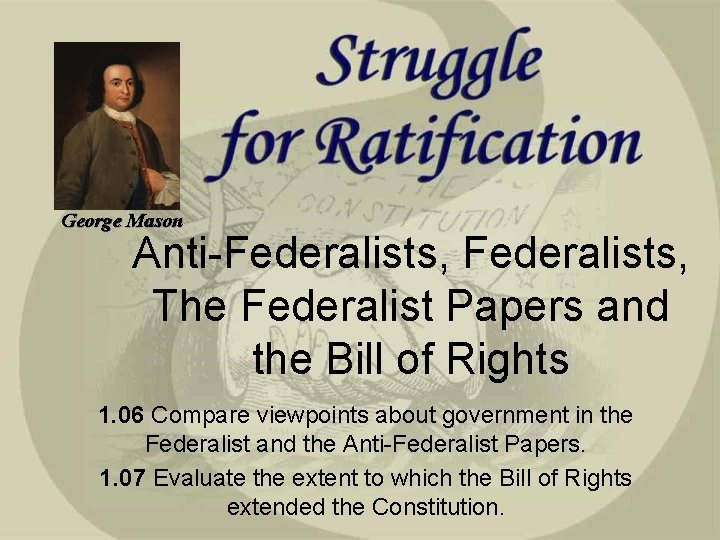 Struggle for Ratification

George Mason

THE CONSTITUTION

Anti-Federalists, Federalists, The Federalist Papers and the Bill of Rights

1.06 Compare viewpoints about government in the Federalist and the Anti-Federalist Papers.

1.07 Evaluate the extent to which the Bill of Rights extended the Constitution.